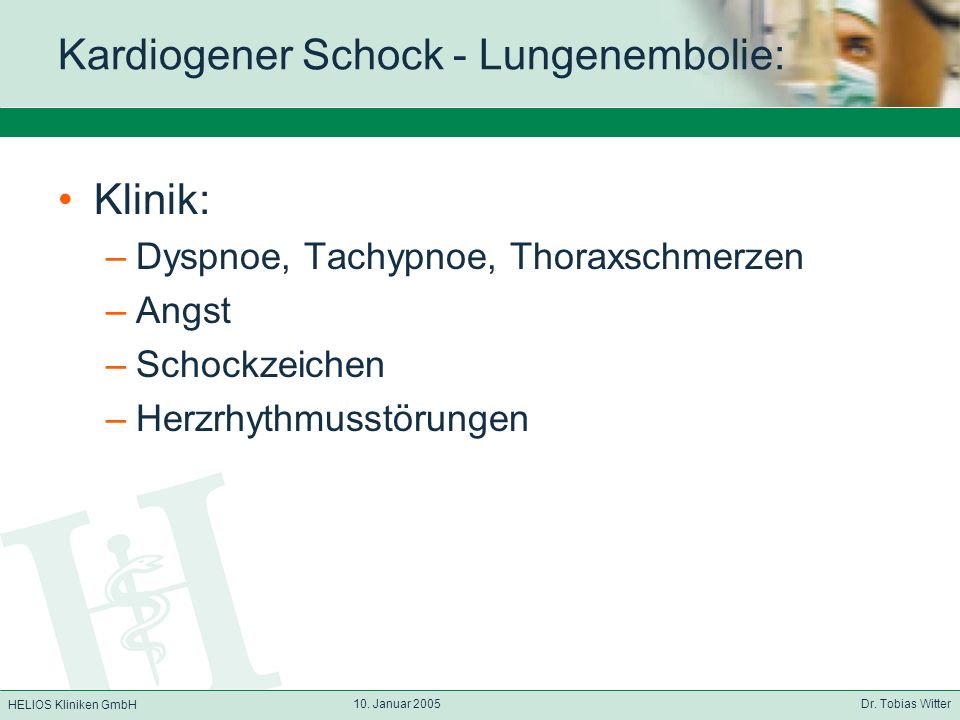 Kardiogener Schock - Lungenembolie:

• Klinik:
– Dyspnoe, Tachypnoe, Thoraxschmerzen
– Angst
– Schockzeichen
– Herzrhythmusstörungen

HELIOS Kliniken GmbH
10. Januar 2005
Dr. Tobias Witter